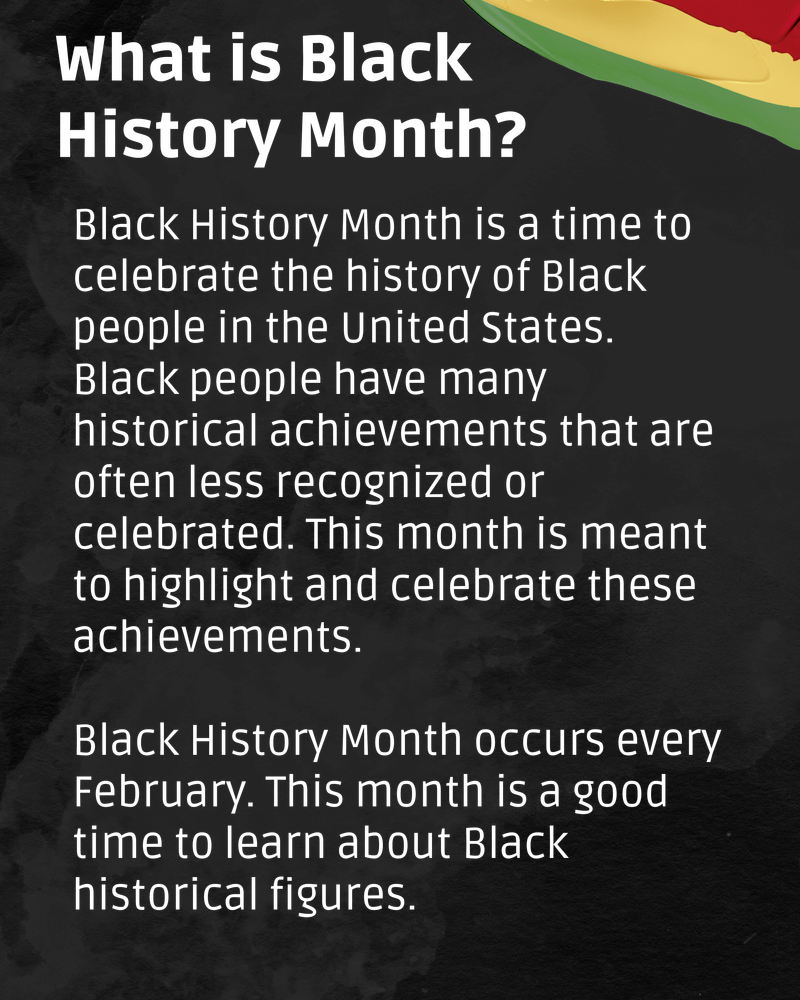 What is Black History Month?

Black History Month is a time to celebrate the history of Black people in the United States. Black people have many historical achievements that are often less recognized or celebrated. This month is meant to highlight and celebrate these achievements.

Black History Month occurs every February. This month is a good time to learn about Black historical figures.